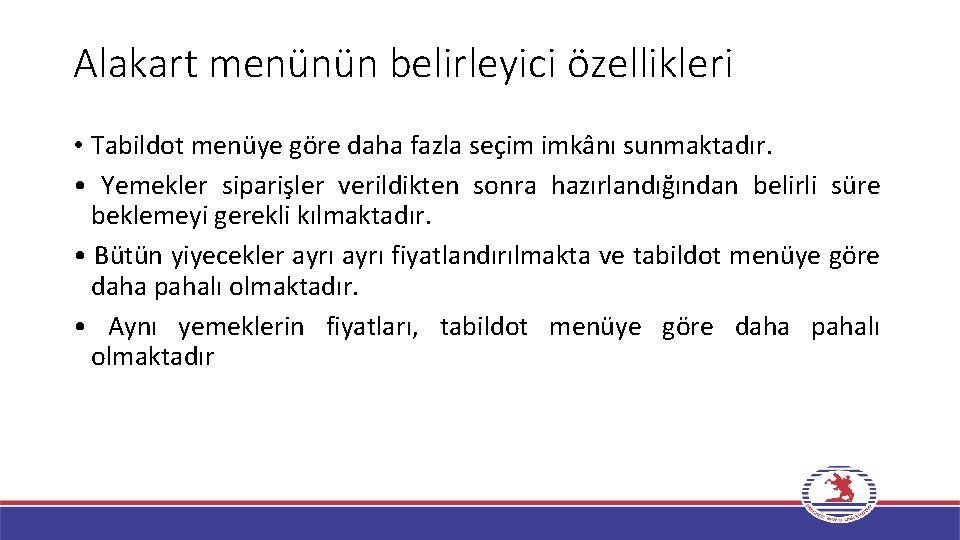 Alakart menünün belirleyici özellikleri

• Tabildot menüye göre daha fazla seçim imkânı sunmaktadır.

• Yemekler siparişler verildikten sonra hazırlandığından belirli süre beklemeyi gerekli kılmaktadır.

• Bütün yiyecekler ayrı ayrı fiyatlandırılmakta ve tabildot menüye göre daha pahalı olmaktadır.

• Aynı yemeklerin fiyatları, tabildot menüye göre daha pahalı olmaktadır